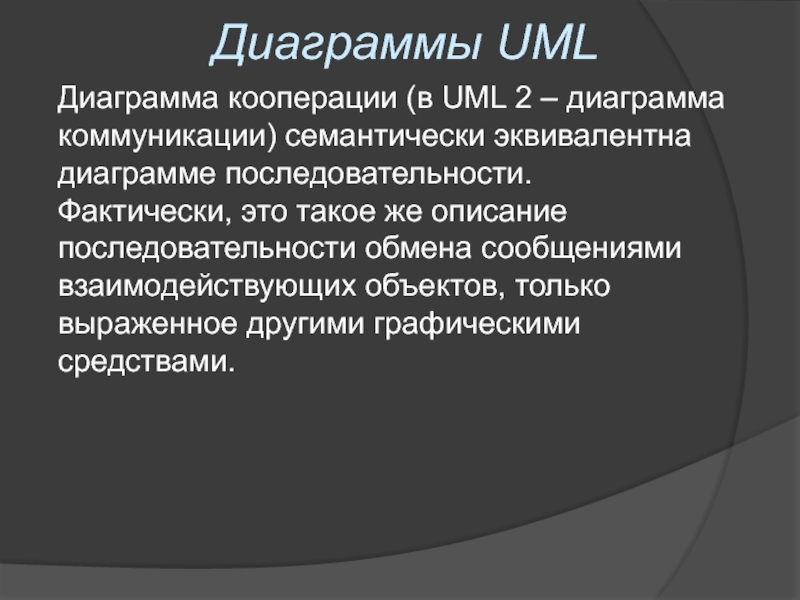 Диаграммы UML

Диаграмма кооперации (в UML 2 – диаграмма коммуникации) семантически эквивалентна диаграмме последовательности. Фактически, это такое же описание последовательности обмена сообщениями взаимодействующих объектов, только выраженное другими графическими средствами.